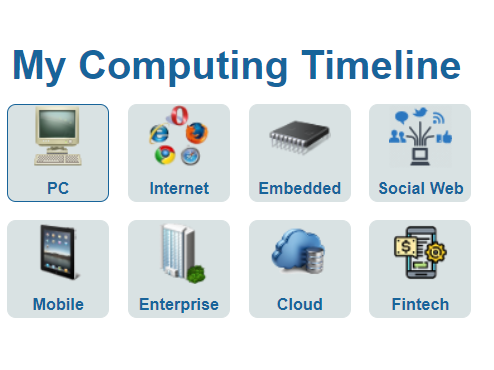 My Computing Timeline

PC

Internet

Embedded

Social Web

Mobile

Enterprise

Cloud

Fintech